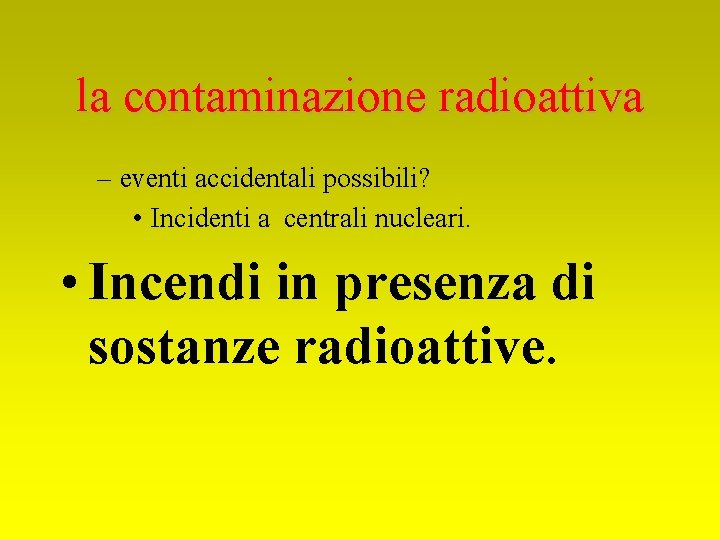 la contaminazione radioattiva

– eventi accidentali possibili?

• Incidenti a centrali nucleari.

• Incendi in presenza di sostanze radioattive.